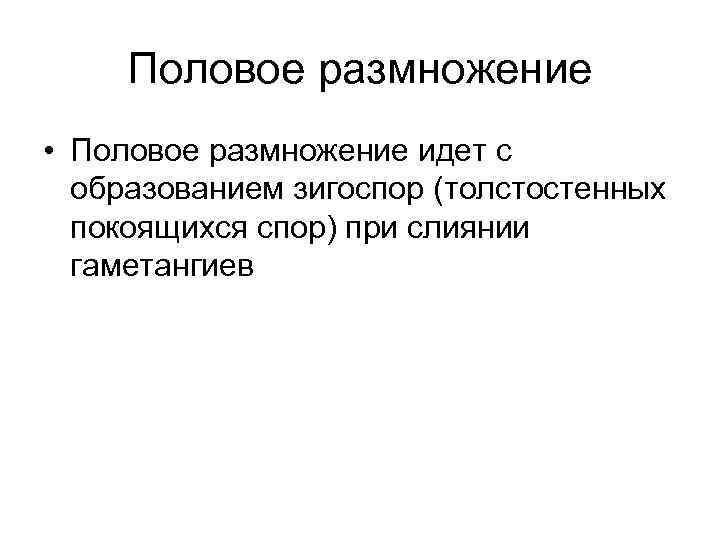 Половое размножение

• Половое размножение идет с образованием зигоспор (толстостенных покоящихся спор) при слиянии гаметангиев